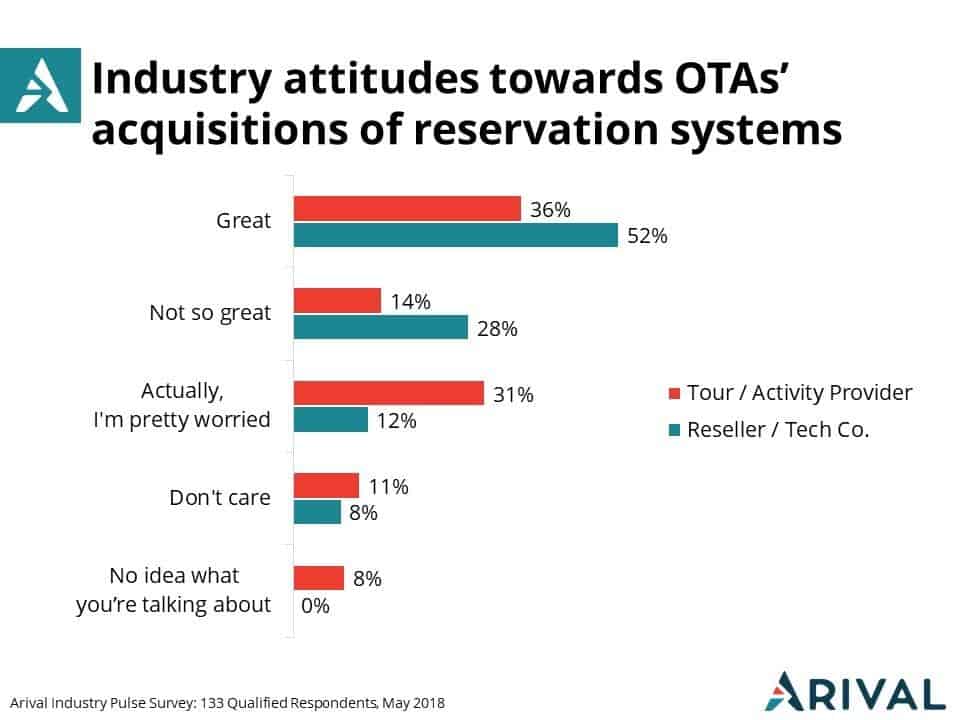 Industry attitudes towards OTAs' acquisitions of reservation systems

Great
36%
52%

Not so great
14%
28%

Actually, I'm pretty worried
31%
12%

Don't care
11%
8%

No idea what you're talking about
8%
0%

Tour / Activity Provider
Reseller / Tech Co.

Arival Industry Pulse Survey: 133 Qualified Respondents, May 2018

ARIVAL